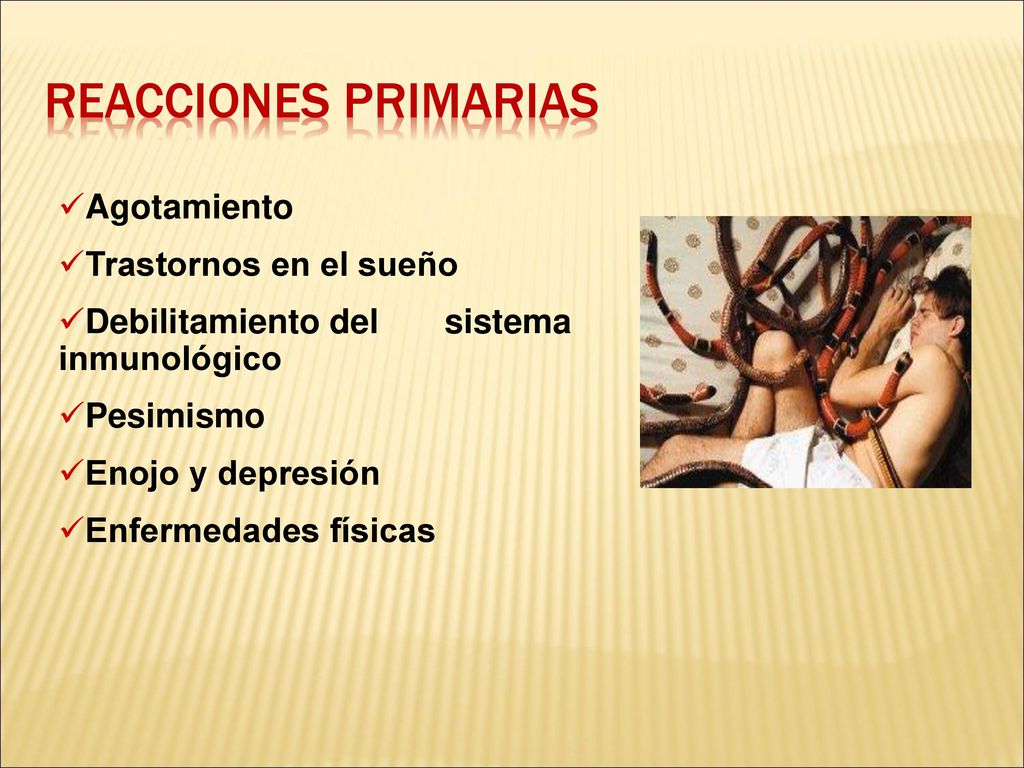 REACCIONES PRIMARIAS

✓Agotamiento

✓Trastornos en el sueño

✓Debilitamiento del sistema inmunológico

✓Pesimismo

✓Enojo y depresión

✓Enfermedades físicas